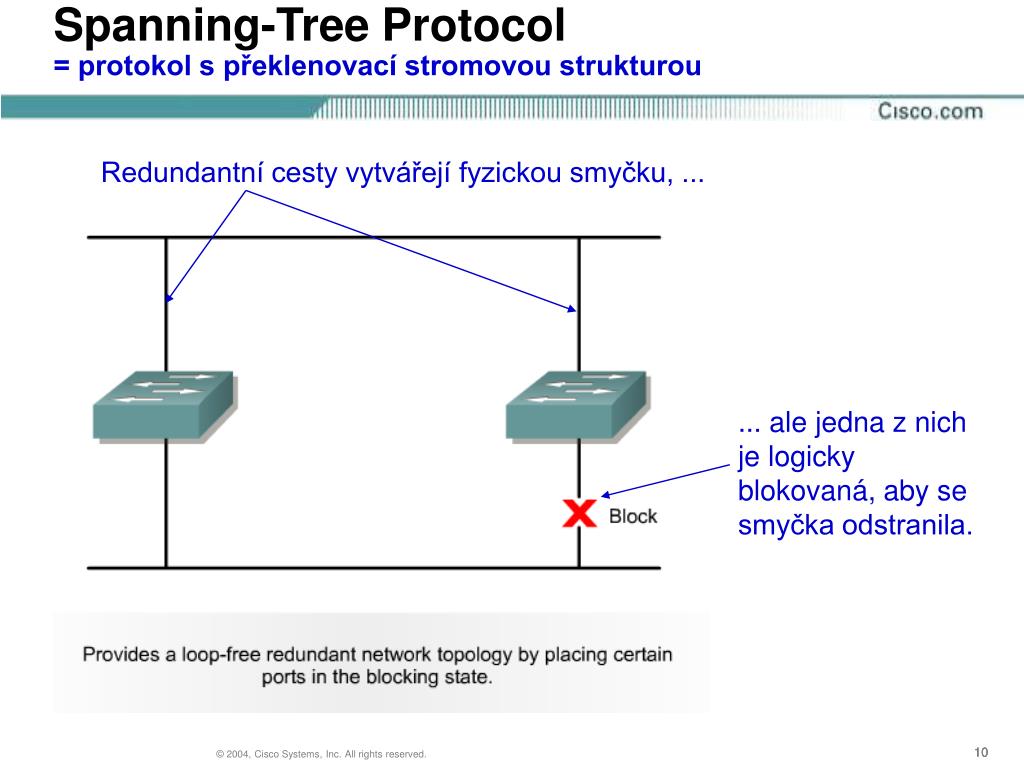 Spanning-Tree Protocol
= protokol s překlenovací stromovou strukturou

Cisco.com

Redundantní cesty vytvářejí fyzickou smyčku, ...

... ale jedna z nich je logicky blokovaná, aby se smyčka odstranila.

Block

Provides a loop-free redundant network topology by placing certain ports in the blocking state.

© 2004, Cisco Systems, Inc. All rights reserved.

10